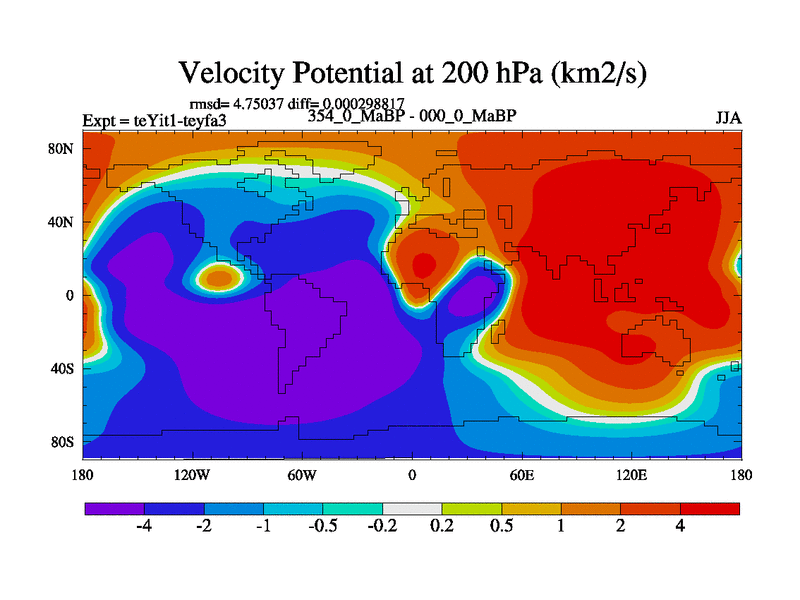 Velocity Potential at 200 hPa (km2/s)

rmsd= 4.75037 diff= 0.000298817

Expt = teYit1-teyfa3

354_0_MaBP - 000_0_MaBP

JJA

80N
40N
0
40S
80S

180 120W 60W 0 60E 120E 180

-4 -2 -1 -0.5 -0.2 0.2 0.5 1 2 4